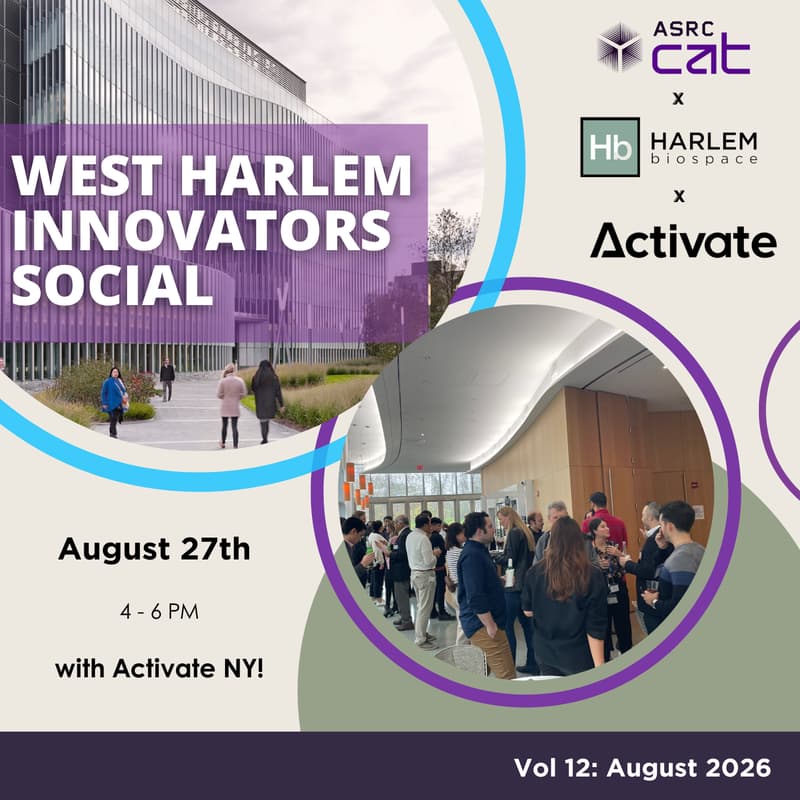 WEST HARLEM INNOVATORS SOCIAL

ASRC
cat
x
Hb HARLEM
biospace
x
Activate

August 27th

4 - 6 PM

with Activate NY!

Vol 12: August 2026